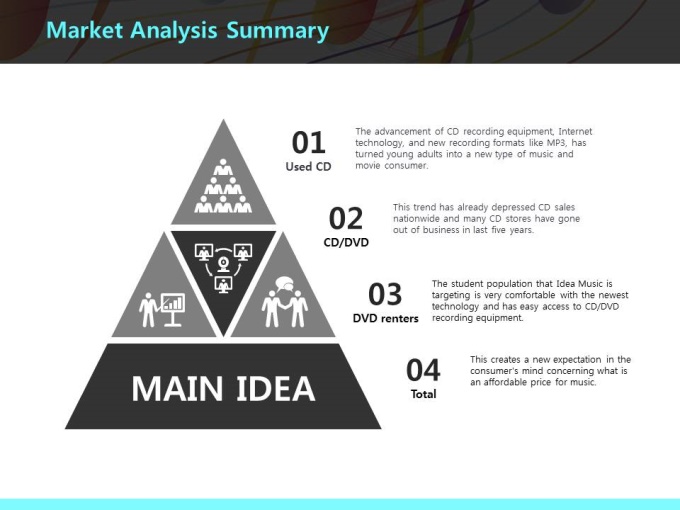 Market Analysis Summary

MAIN IDEA

01
Used CD

The advancement of CD recording equipment, Internet technology, and new recording formats like MP3, has turned young adults into a new type of music and movie consumer.

02
CD/DVD

This trend has already depressed CD sales nationwide and many CD stores have gone out of business in last five years.

03
DVD renters

The student population that Idea Music is targeting is very comfortable with the newest technology and has easy access to CD/DVD recording equipment.

04
Total

This creates a new expectation in the consumer's mind concerning what is an affordable price for music.